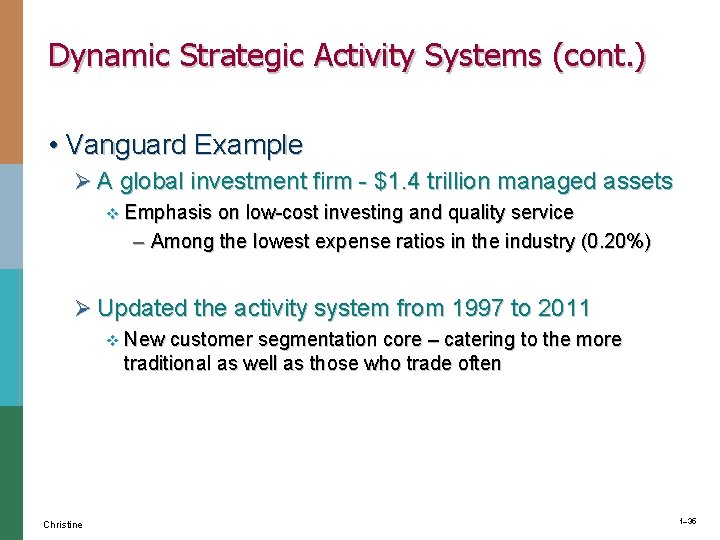 Dynamic Strategic Activity Systems (cont.)

• Vanguard Example

➢ A global investment firm - \$1.4 trillion managed assets

❖ Emphasis on low-cost investing and quality service

– Among the lowest expense ratios in the industry (0.20%)

➢ Updated the activity system from 1997 to 2011

❖ New customer segmentation core – catering to the more traditional as well as those who trade often

Christine

1–36